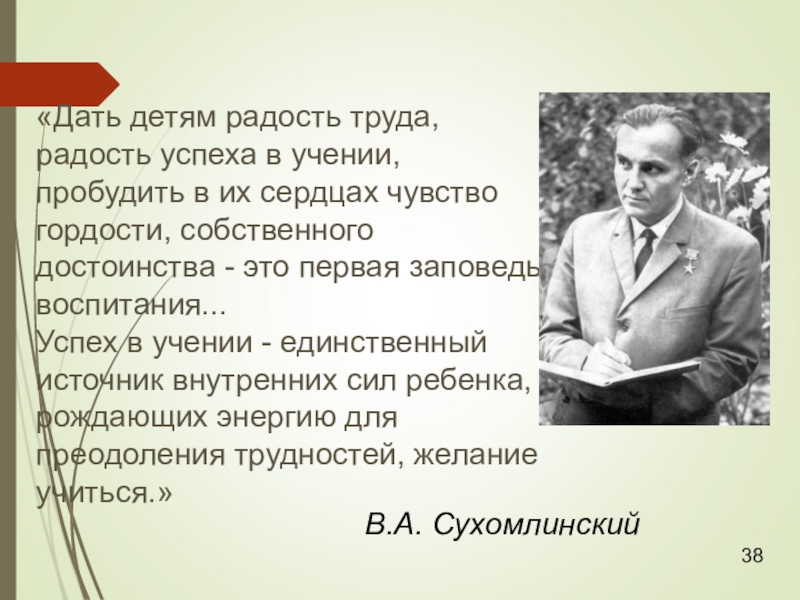 «Дать детям радость труда, радость успеха в учении, пробудить в их сердцах чувство гордости, собственного достоинства - это первая заповедь воспитания...
Успех в учении - единственный источник внутренних сил ребенка, рождающих энергию для преодоления трудностей, желание учиться.»

В.А. Сухомлинский

38